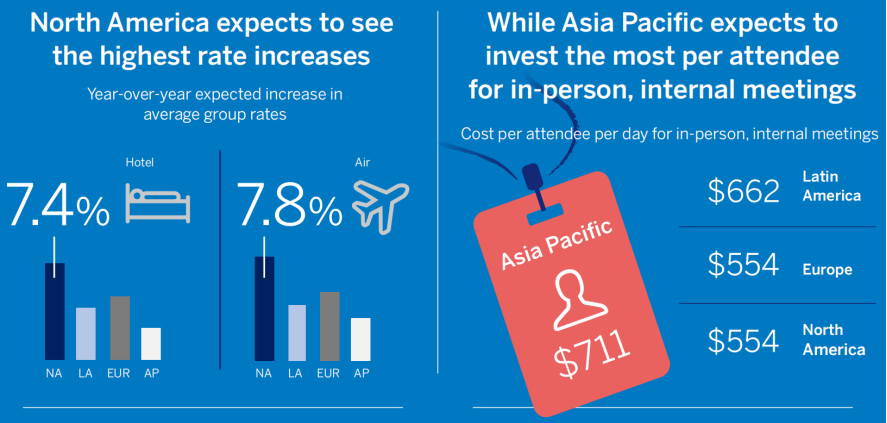 North America expects to see the highest rate increases

Year-over-year expected increase in average group rates

Hotel

7.4%

NA LA EUR AP

Air

7.8%

NA LA EUR AP

While Asia Pacific expects to invest the most per attendee for in-person, internal meetings

Cost per attendee per day for in-person, internal meetings

Asia Pacific

$711

$662 Latin America

$554 Europe

$554 North America